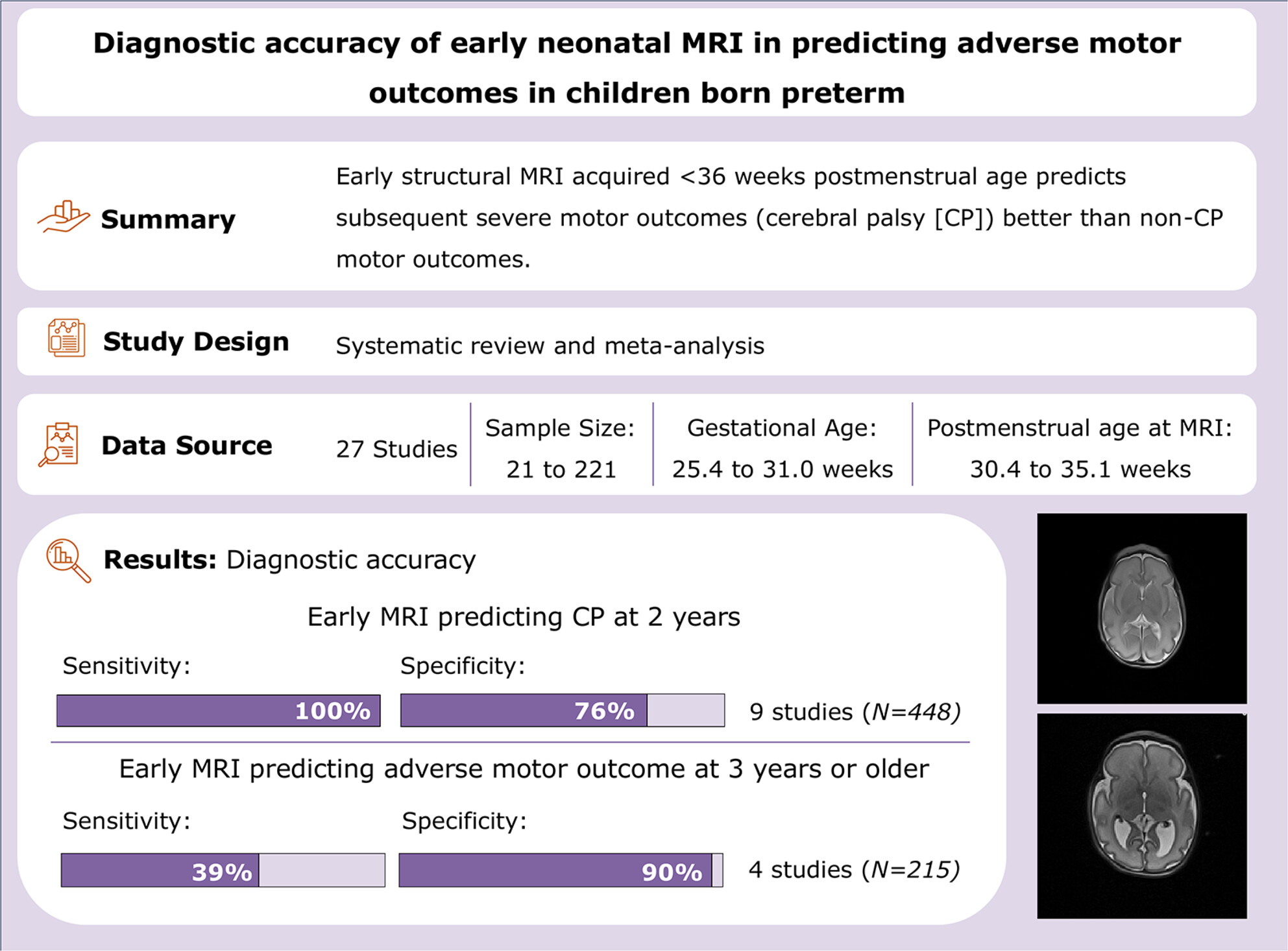 Diagnostic accuracy of early neonatal MRI in predicting adverse motor outcomes in children born preterm

Summary

Early structural MRI acquired <36 weeks postmenstrual age predicts subsequent severe motor outcomes (cerebral palsy [CP]) better than non-CP motor outcomes.

Study Design

Systematic review and meta-analysis

Data Source

27 Studies

Sample Size: 21 to 221

Gestational Age: 25.4 to 31.0 weeks

Postmenstrual age at MRI: 30.4 to 35.1 weeks

Results: Diagnostic accuracy

Early MRI predicting CP at 2 years

Sensitivity:

100%

Specificity:

76%

9 studies (N=448)

Early MRI predicting adverse motor outcome at 3 years or older

Sensitivity:

39%

Specificity:

90%

4 studies (N=215)